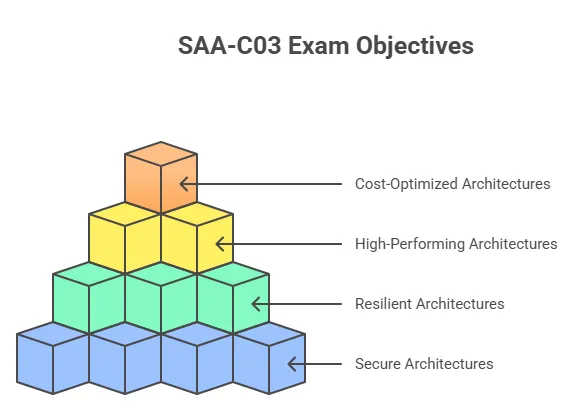 SAA-C03 Exam Objectives

Cost-Optimized Architectures

High-Performing Architectures

Resilient Architectures

Secure Architectures